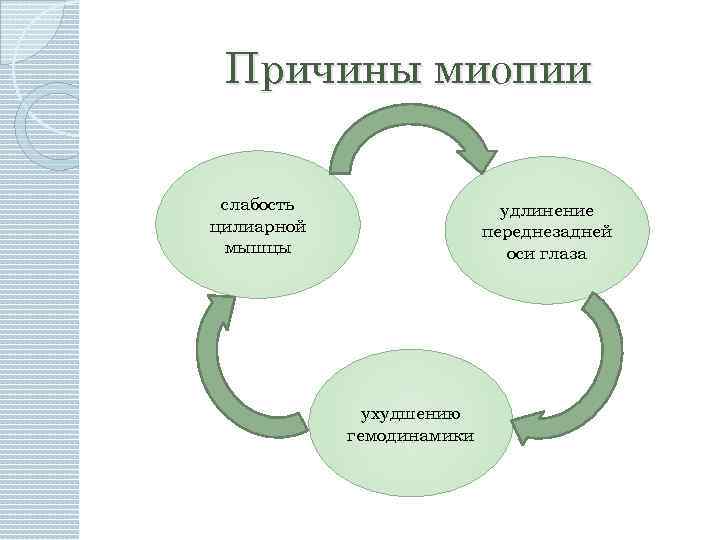 Причины миопии

слабость цилиарной мышцы

удлинение переднезадней оси глаза

ухудшению гемодинамики